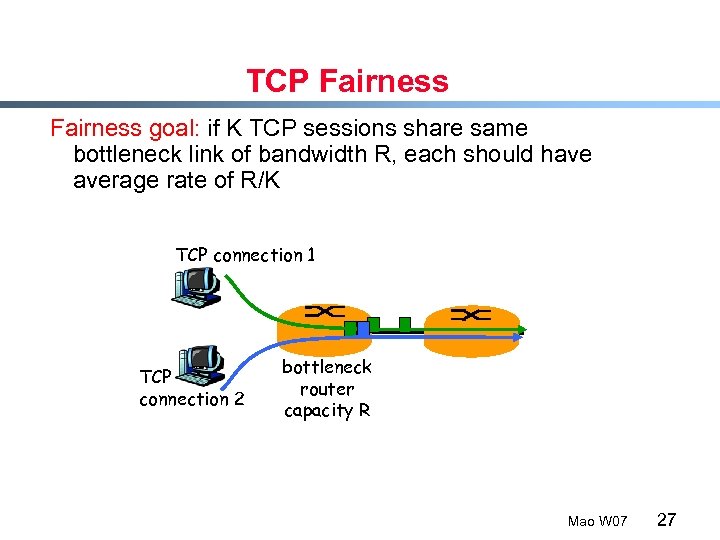 TCP Fairness

Fairness goal: if K TCP sessions share same bottleneck link of bandwidth R, each should have average rate of R/K

TCP connection 1

TCP connection 2

bottleneck router capacity R

Mao W07 27